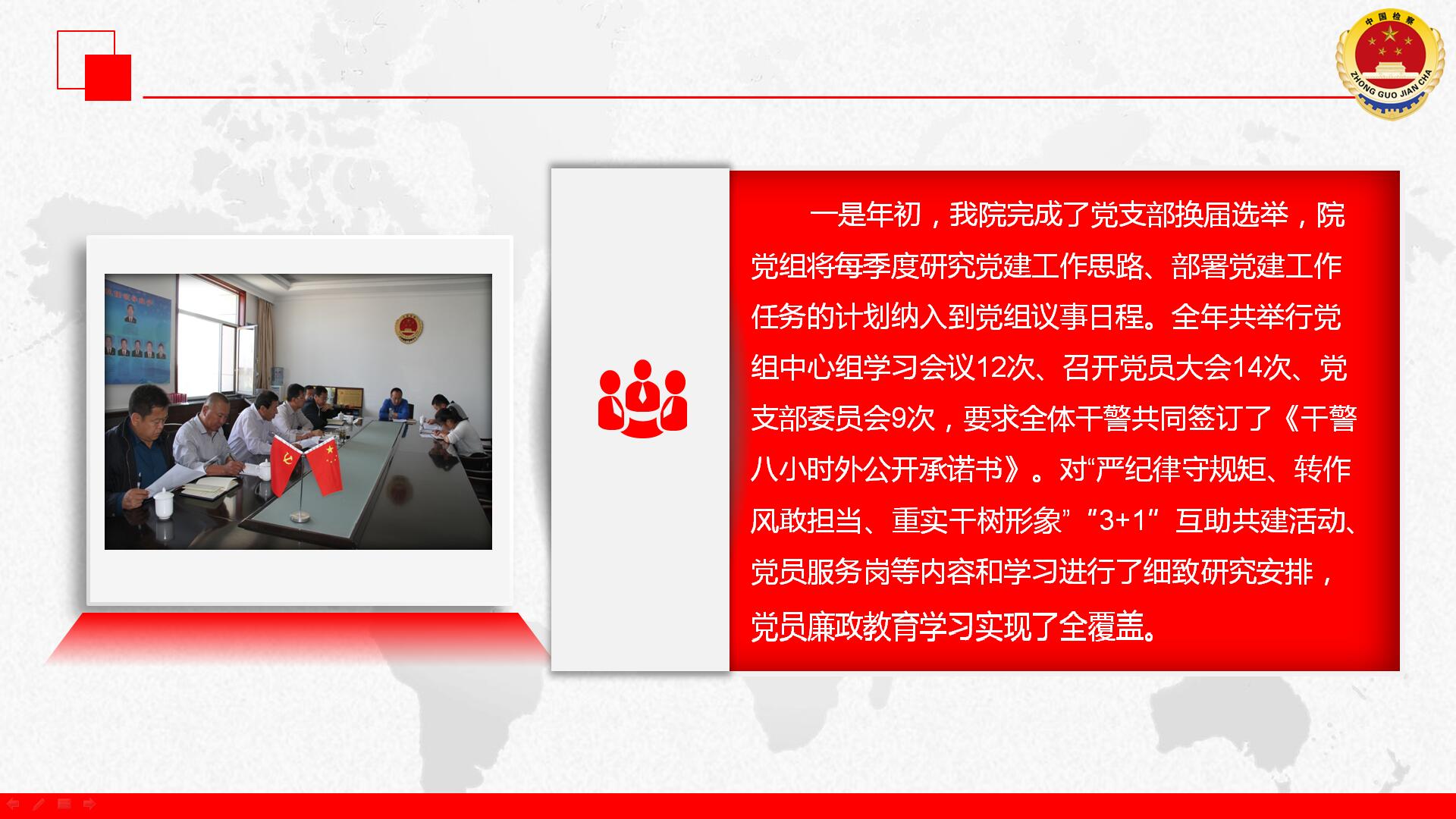 中国检察
ZHONG GUO JIAN CHA

一是年初，我院完成了党支部换届选举，院党组将每季度研究党建工作思路、部署党建工作任务的计划纳入到党组议事日程。全年共举行党组中心组学习会议12次、召开党员大会14次、党支部委员会9次，要求全体干警共同签订了《干警八小时外公开承诺书》。对“严纪律守规矩、转作风敢担当、重实干树形象”“3+1”互助共建活动、党员服务岗等内容和学习进行了细致研究安排，党员廉政教育学习实现了全覆盖。